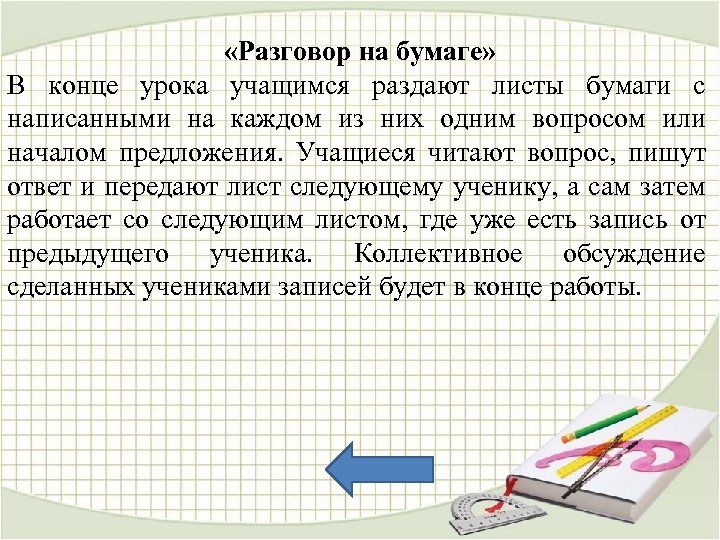 «Разговор на бумаге»

В конце урока учащимся раздают листы бумаги с написанными на каждом из них одним вопросом или началом предложения. Учащиеся читают вопрос, пишут ответ и передают лист следующему ученику, а сам затем работает со следующим листом, где уже есть запись от предыдущего ученика. Коллективное обсуждение сделанных учениками записей будет в конце работы.